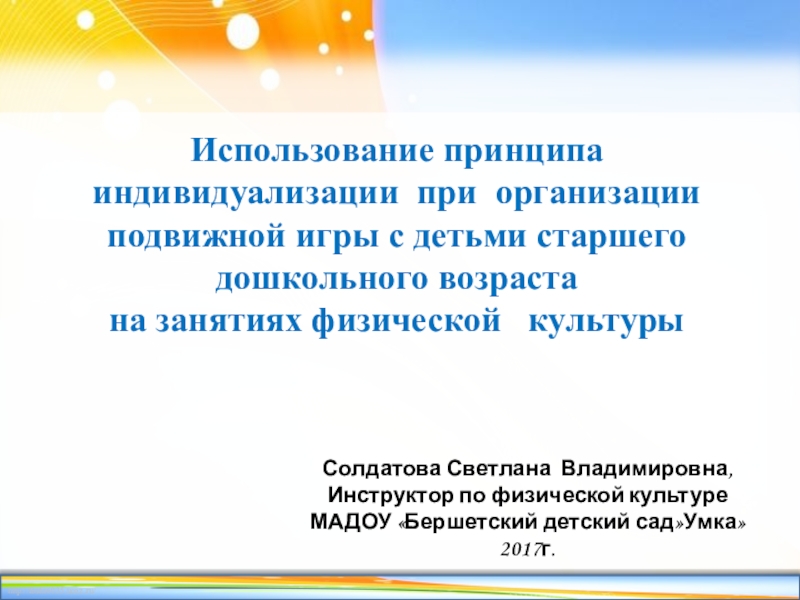 Использование принципа индивидуализации при организации подвижной игры с детьми старшего дошкольного возраста на занятиях физической культуры

Солдатова Светлана Владимировна,
Инструктор по физической культуре
МАДОУ «Бершетский детский сад»Умка»
2017г.